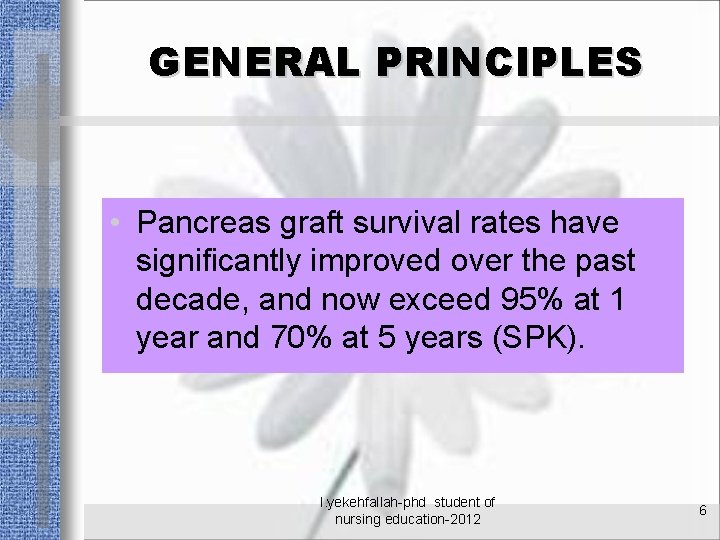 GENERAL PRINCIPLES

• Pancreas graft survival rates have significantly improved over the past decade, and now exceed 95% at 1 year and 70% at 5 years (SPK).

l.yekehfallah-phd student of nursing education-2012

6